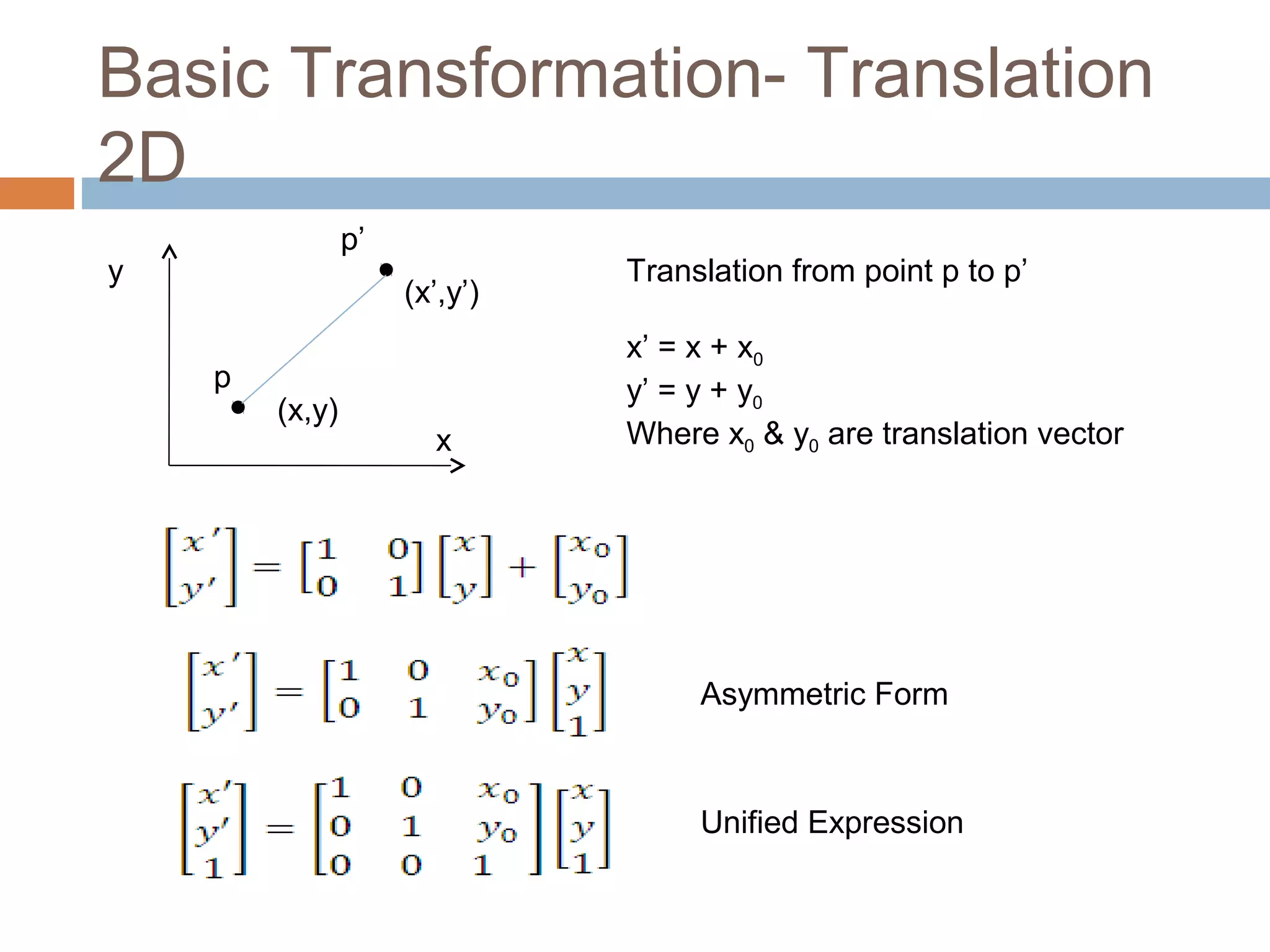 Basic Transformation- Translation 2D

y

p'

(x',y')

p

(x,y)

x

Translation from point p to p'

x' = x + $x_0$
y' = y + $y_0$
Where $x_0$ & $y_0$ are translation vector

$\begin{bmatrix} x' \\ y' \end{bmatrix} = \begin{bmatrix} 1 & 0 \\ 0 & 1 \end{bmatrix} \begin{bmatrix} x \\ y \end{bmatrix} + \begin{bmatrix} x_0 \\ y_0 \end{bmatrix}$

$\begin{bmatrix} x' \\ y' \end{bmatrix} = \begin{bmatrix} 1 & 0 & x_0 \\ 0 & 1 & y_0 \end{bmatrix} \begin{bmatrix} x \\ y \\ 1 \end{bmatrix}$

Asymmetric Form

$\begin{bmatrix} x' \\ y' \\ 1 \end{bmatrix} = \begin{bmatrix} 1 & 0 & x_0 \\ 0 & 1 & y_0 \\ 0 & 0 & 1 \end{bmatrix} \begin{bmatrix} x \\ y \\ 1 \end{bmatrix}$

Unified Expression